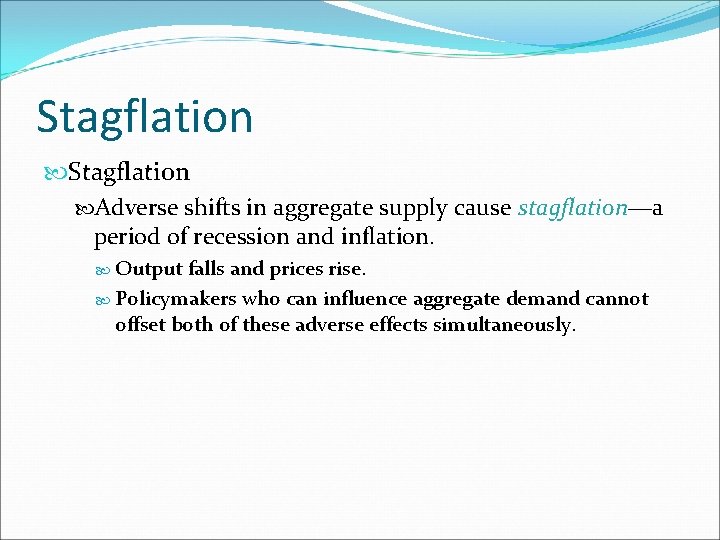 Stagflation

Stagflation

Adverse shifts in aggregate supply cause stagflation—a period of recession and inflation.

Output falls and prices rise.

Policymakers who can influence aggregate demand cannot offset both of these adverse effects simultaneously.